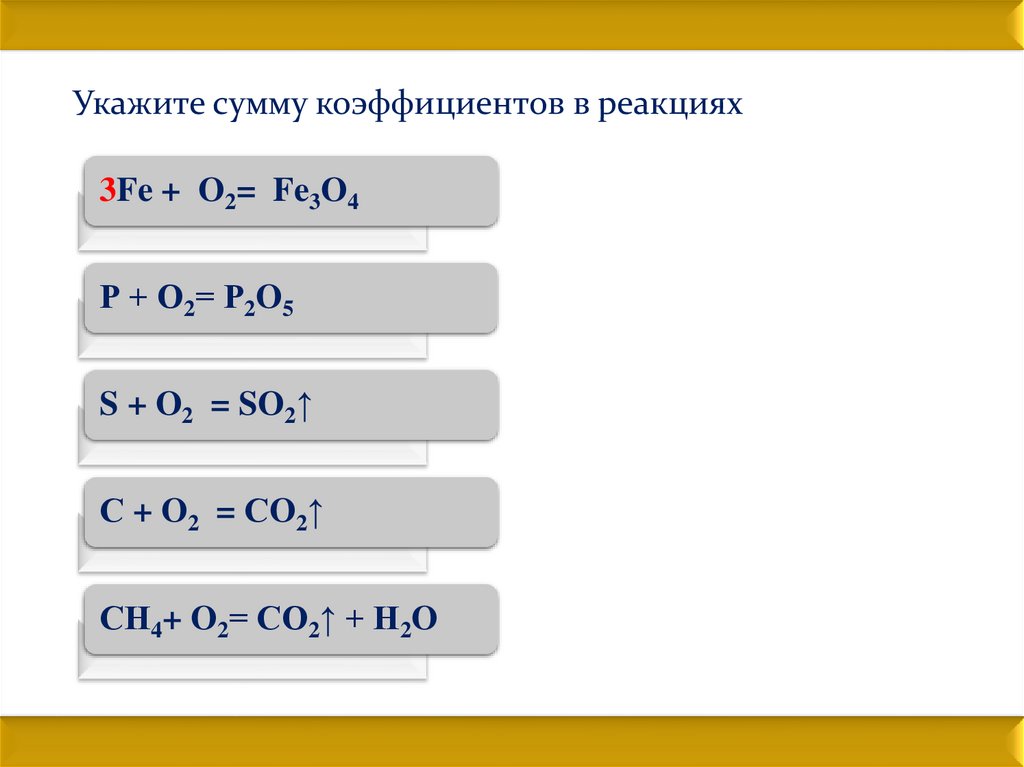 Укажите сумму коэффициентов в реакциях

$3Fe + O_2 = Fe_3O_4$

$P + O_2 = P_2O_5$

$S + O_2 = SO_2\uparrow$

$C + O_2 = CO_2\uparrow$

$CH_4 + O_2 = CO_2\uparrow + H_2O$